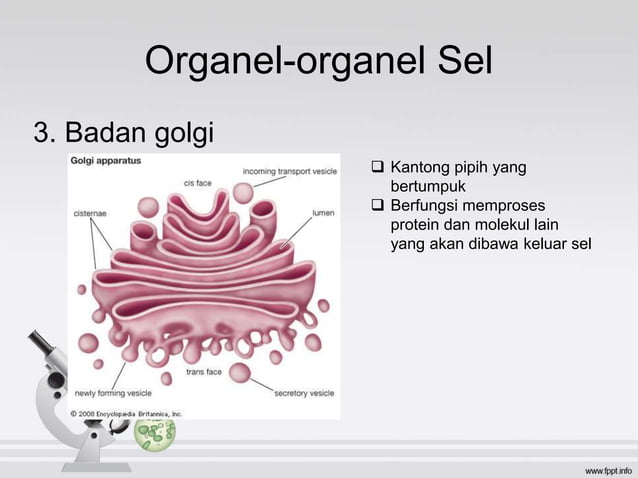 Organel-organel Sel

3. Badan golgi

Golgi apparatus

incoming transport vesicle

cis face

cisternae

lumen

trans face

newly forming vesicle

secretory vesicle

© 2008 Encyclopædia Britannica, Inc.

❑ Kantong pipih yang bertumpuk
❑ Berfungsi memproses protein dan molekul lain yang akan dibawa keluar sel

www.fppt.info